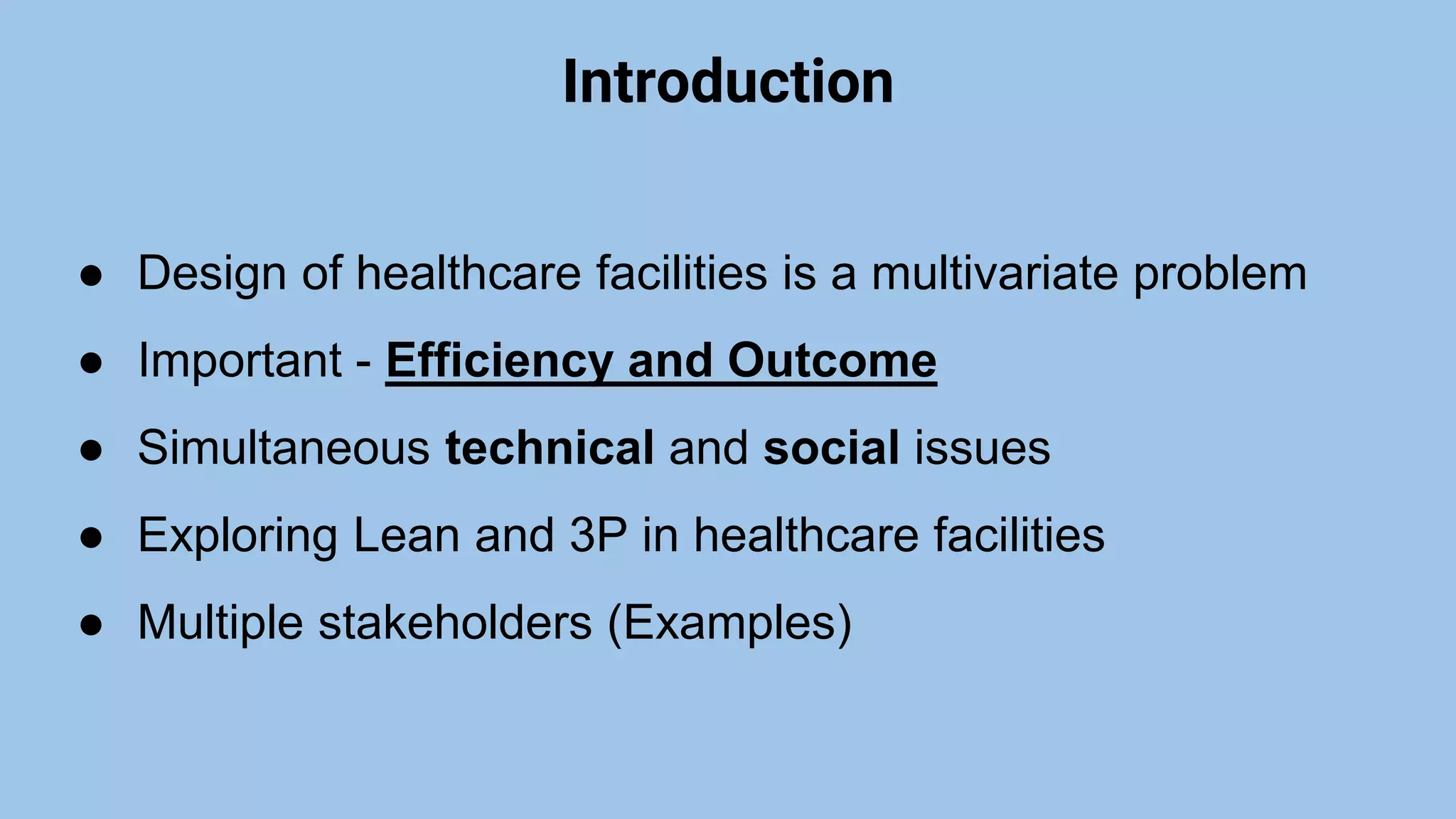 Introduction

● Design of healthcare facilities is a multivariate problem
● Important - Efficiency and Outcome
● Simultaneous technical and social issues
● Exploring Lean and 3P in healthcare facilities
● Multiple stakeholders (Examples)